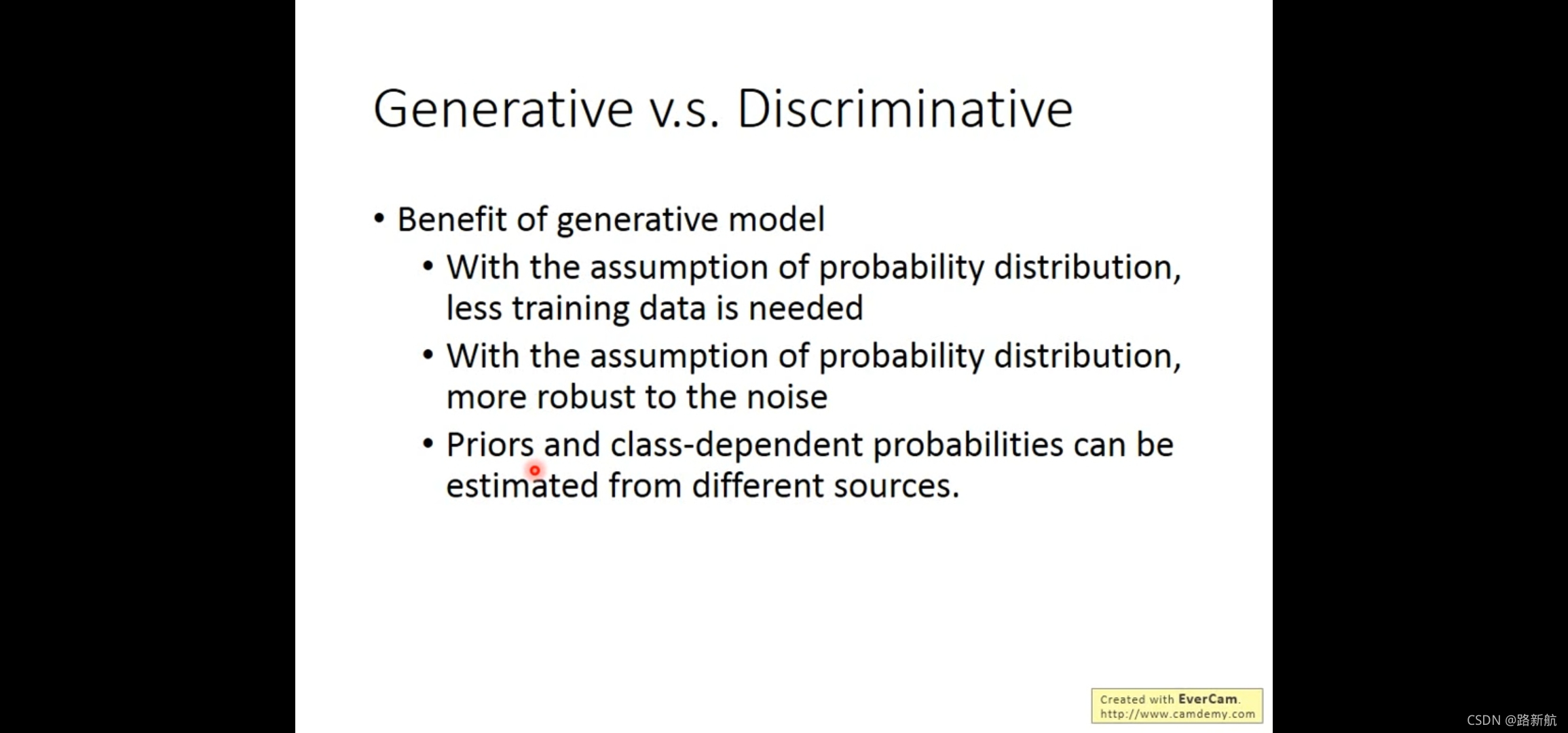 Generative v.s. Discriminative

• Benefit of generative model
  • With the assumption of probability distribution, less training data is needed
  • With the assumption of probability distribution, more robust to the noise
  • Priors and class-dependent probabilities can be estimated from different sources.

Created with EverCam.
http://www.camdemy.com

CSDN @路新航